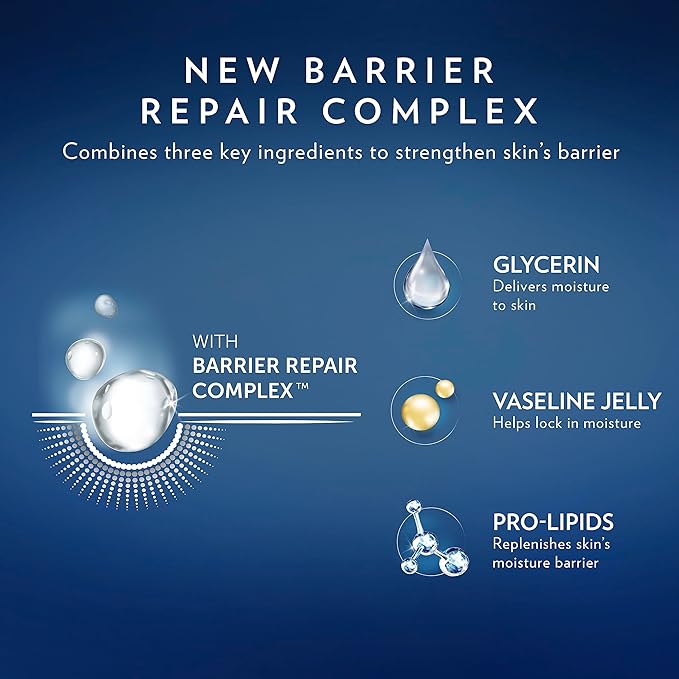 NEW BARRIER REPAIR COMPLEX
Combines three key ingredients to strengthen skin's barrier

WITH BARRIER REPAIR COMPLEX™

GLYCERIN
Delivers moisture to skin

VASELINE JELLY
Helps lock in moisture

PRO-LIPIDS
Replenishes skin's moisture barrier